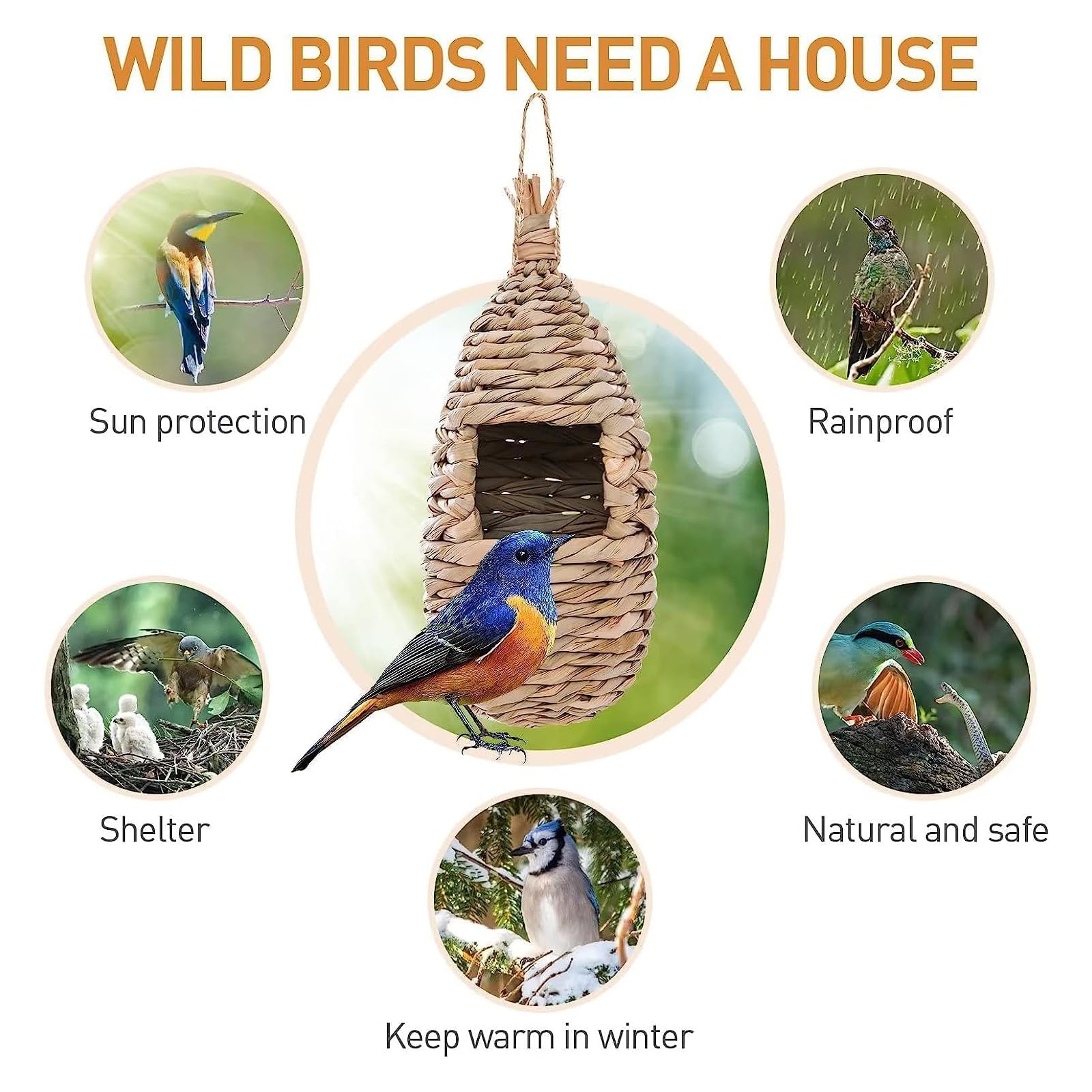 WILD BIRDS NEED A HOUSE

Sun protection

Rainproof

Shelter

Natural and safe

Keep warm in winter